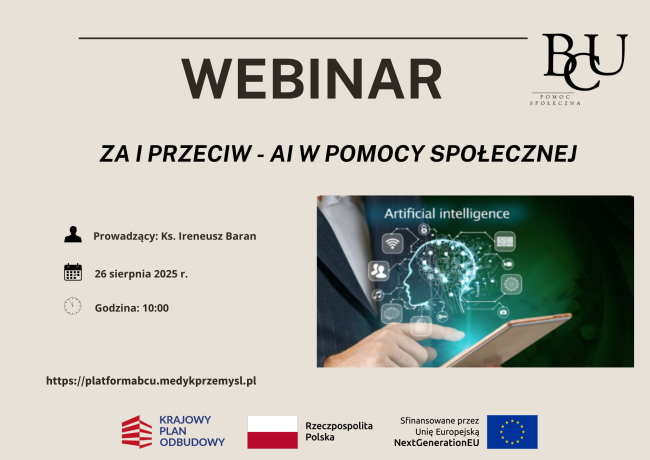 WEBINAR

BCU
POMOC SPOŁECZNA

ZA I PRZECIW - AI W POMOCY SPOŁECZNEJ

Prowadzący: Ks. Ireneusz Baran

26 sierpnia 2025 r.

Godzina: 10:00

Artificial intelligence

https://platformabcu.medykprzemysl.pl

KRAJOWY PLAN ODBUDOWY

Rzeczpospolita Polska

Sfinansowane przez Unię Europejską NextGenerationEU